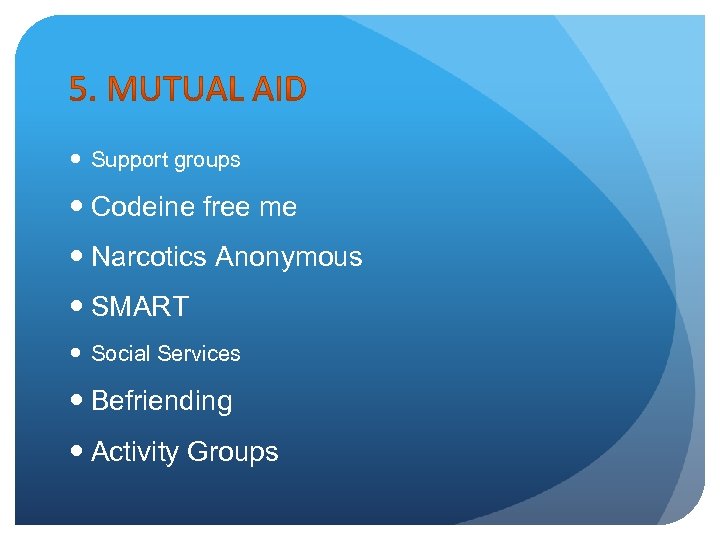 5. MUTUAL AID

- Support groups
- Codeine free me
- Narcotics Anonymous
- SMART
- Social Services
- Befriending
- Activity Groups